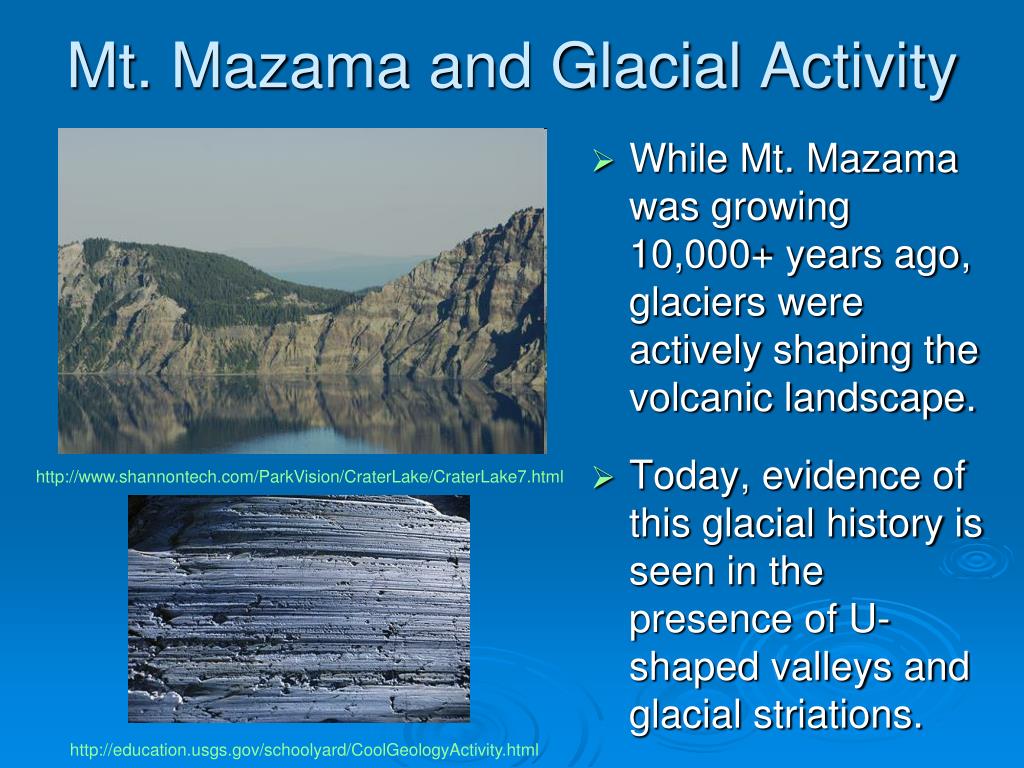 Mt. Mazama and Glacial Activity

http://www.shannontech.com/ParkVision/CraterLake/CraterLake7.html

http://education.usgs.gov/schoolyard/CoolGeologyActivity.html

➢ While Mt. Mazama was growing 10,000+ years ago, glaciers were actively shaping the volcanic landscape.

➢ Today, evidence of this glacial history is seen in the presence of U-shaped valleys and glacial striations.